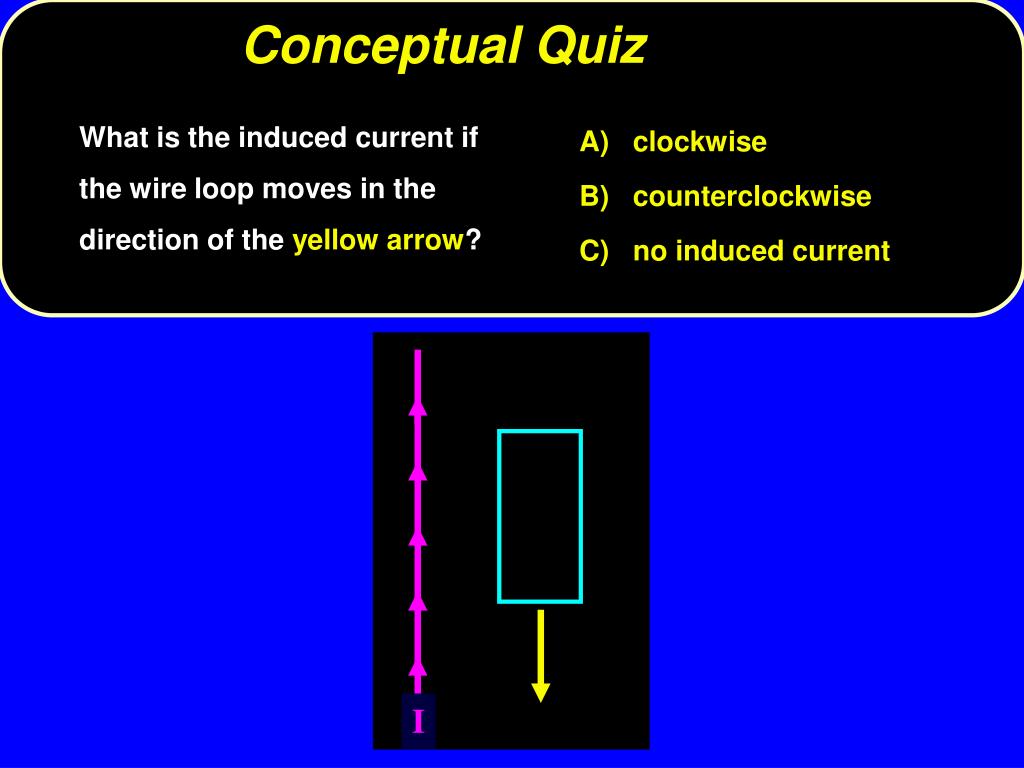 Conceptual Quiz

What is the induced current if the wire loop moves in the direction of the yellow arrow?

A) clockwise
B) counterclockwise
C) no induced current

I